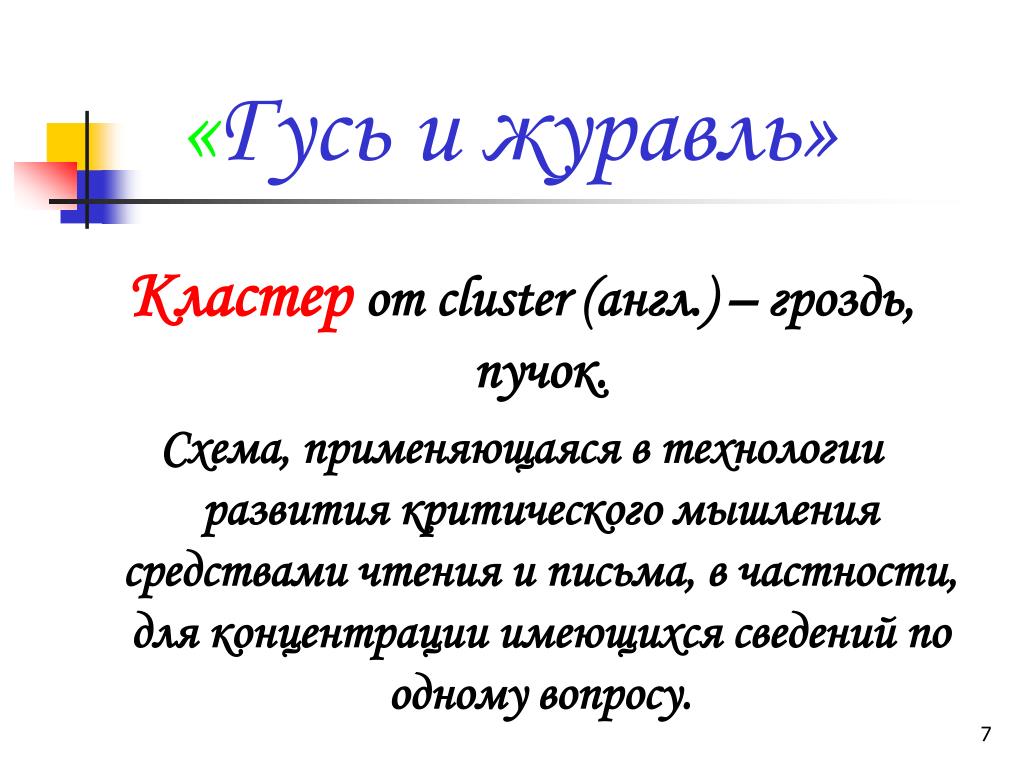 «Гусь и журавль»

Кластер от cluster (англ.) – гроздь, пучок.

Схема, применяющаяся в технологии развития критического мышления средствами чтения и письма, в частности, для концентрации имеющихся сведений по одному вопросу.

7